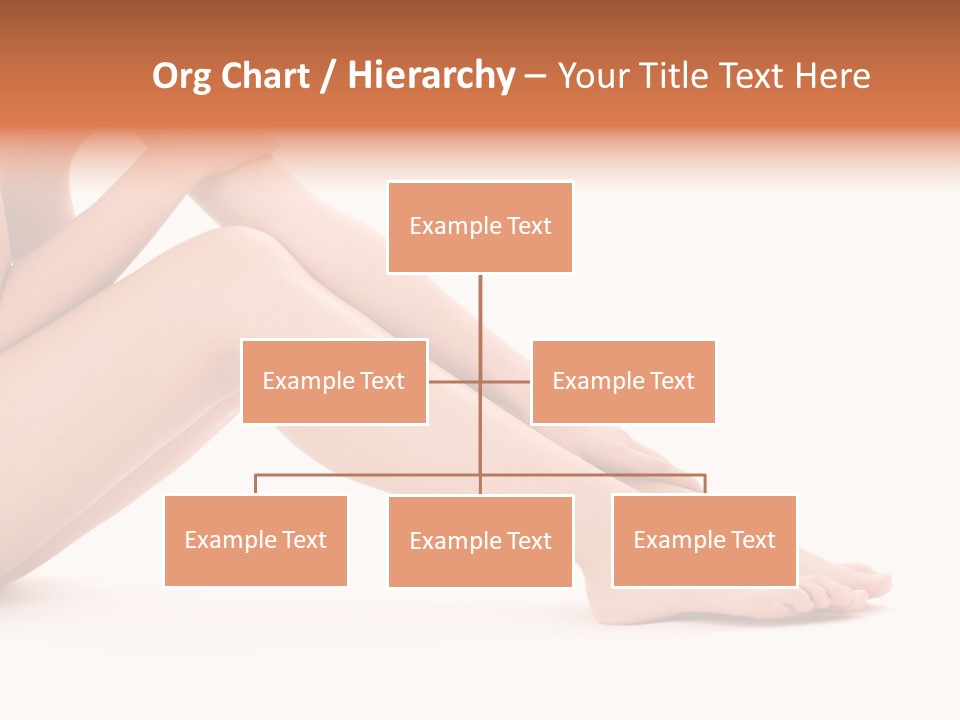 Org Chart / Hierarchy – Your Title Text Here

Example Text

Example Text

Example Text

Example Text

Example Text

Example Text